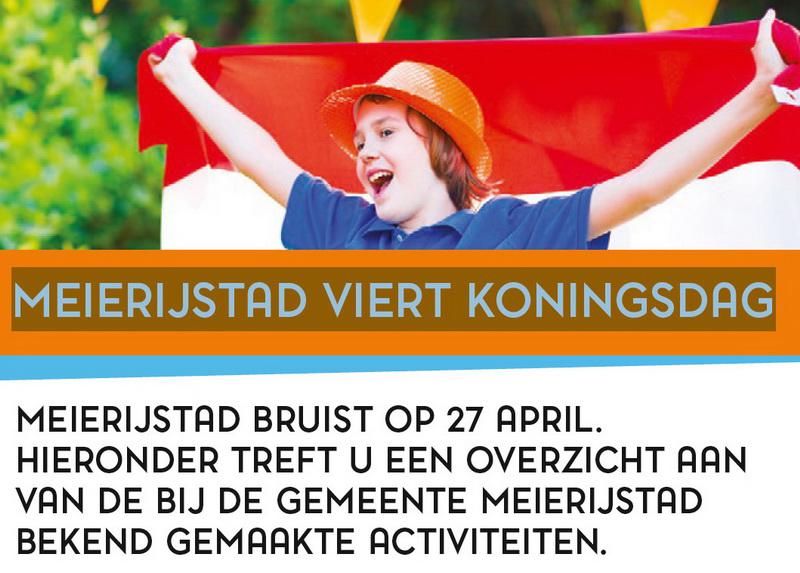 MEIERIJSTAD VIERT KONINGSDAG

MEIERIJSTAD BRUIST OP 27 APRIL. HIERONDER TREFT U EEN OVERZICHT AAN VAN DE BIJ DE GEMEENTE MEIERIJSTAD BEKEND GEMAAKTE ACTIVITEITEN.